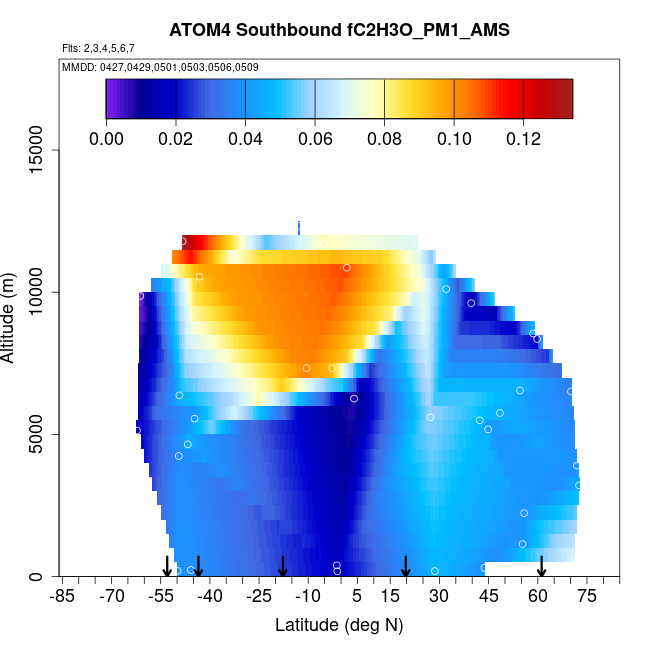 ATOM4 Southbound fC2H3O_PM1_AMS
Flts: 2,3,4,5,6,7
MMDD: 0427,0429,0501,0503,0506,0509

0.00 0.02 0.04 0.06 0.08 0.10 0.12

Altitude (m)
0
5000
10000
15000

-85 -70 -55 -40 -25 -10 5 15 30 45 60 75
Latitude (deg N)